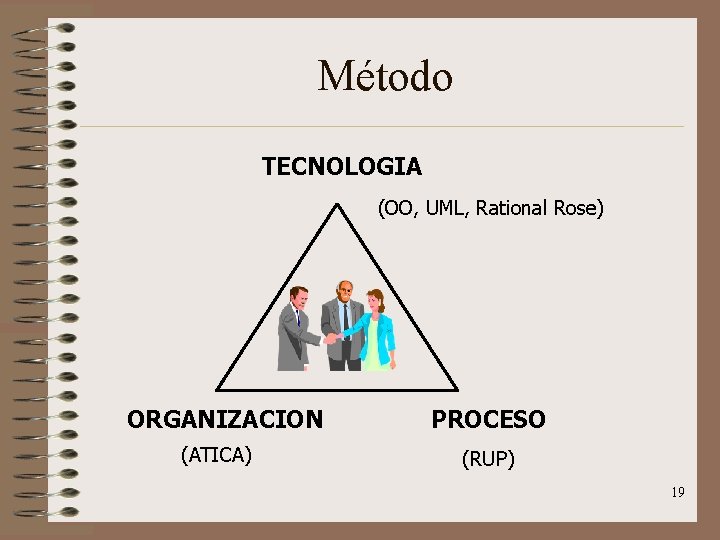 Método

TECNOLOGIA

(OO, UML, Rational Rose)

ORGANIZACION

(ATICA)

PROCESO

(RUP)

19